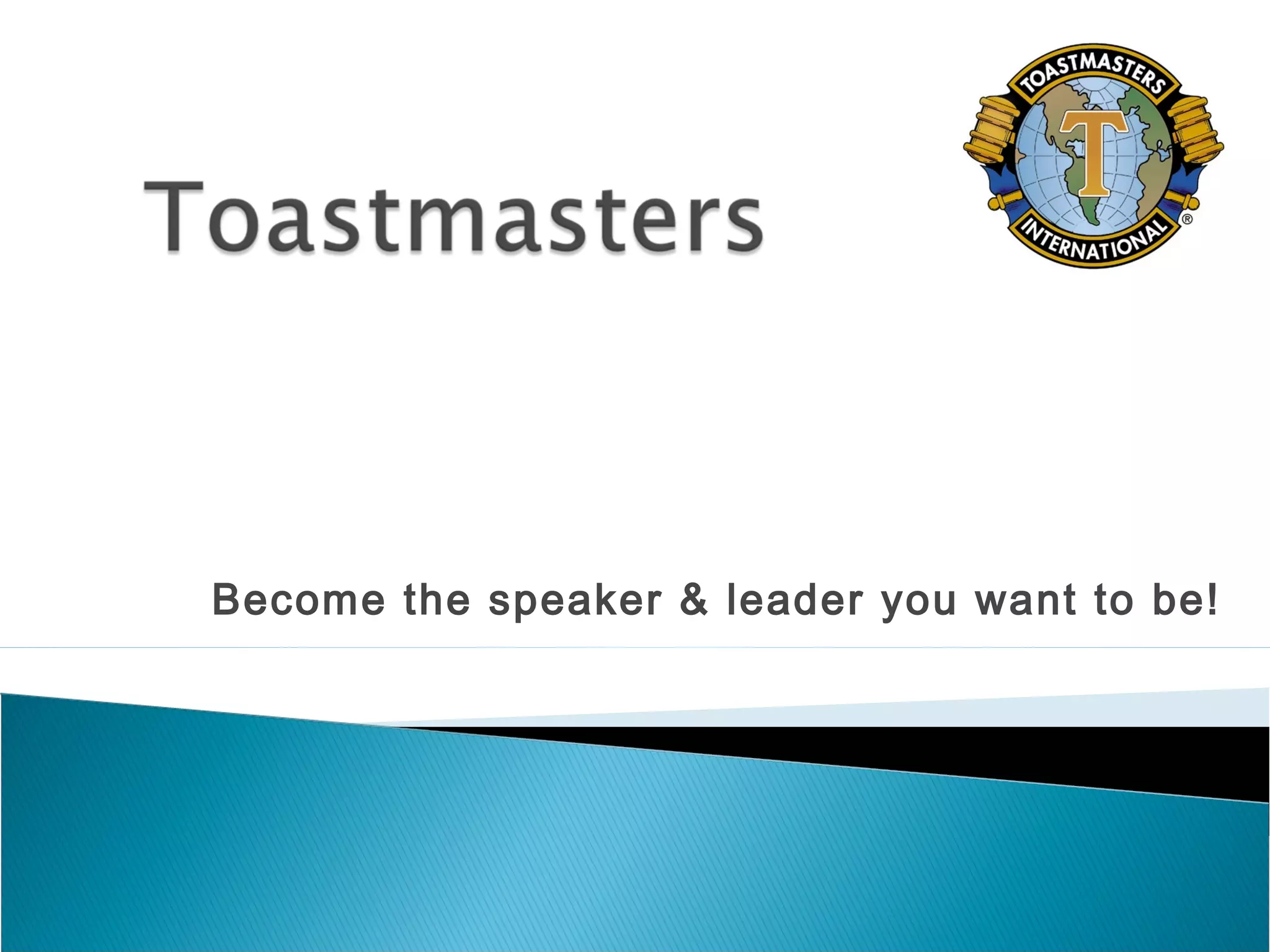 Toastmasters

TOASTMASTERS
T
INTERNATIONAL
®

Become the speaker & leader you want to be!